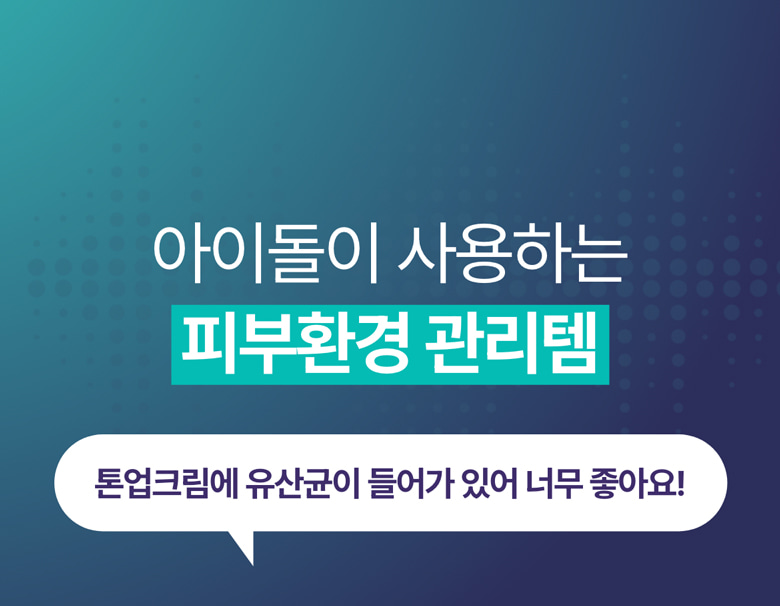 아이돌이 사용하는
피부환경 관리템

톤업크림에 유산균이 들어가 있어 너무 좋아요!